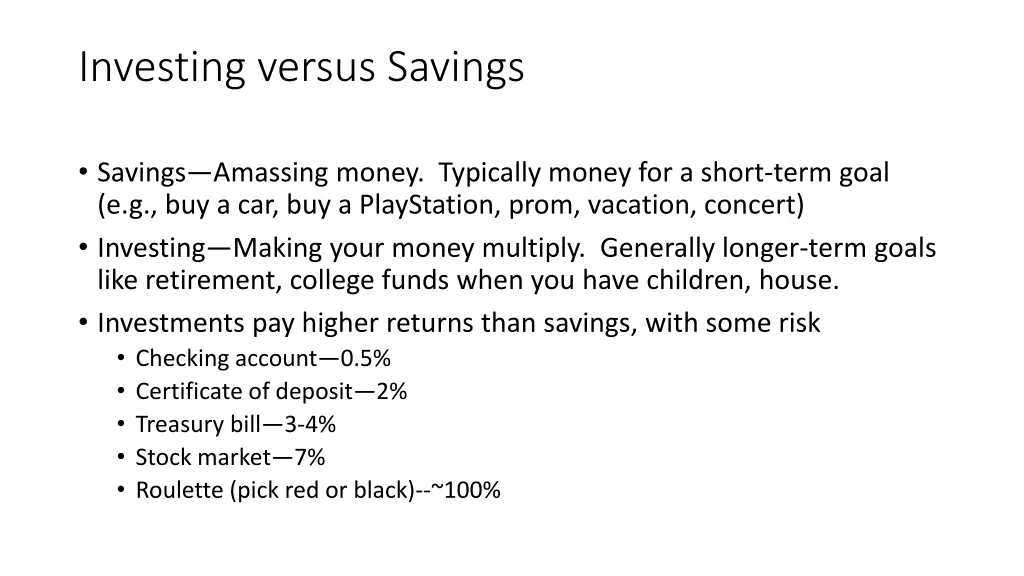 Investing versus Savings

• Savings—Amassing money. Typically money for a short-term goal (e.g., buy a car, buy a PlayStation, prom, vacation, concert)
• Investing—Making your money multiply. Generally longer-term goals like retirement, college funds when you have children, house.
• Investments pay higher returns than savings, with some risk
  • Checking account—0.5%
  • Certificate of deposit—2%
  • Treasury bill—3-4%
  • Stock market—7%
  • Roulette (pick red or black)--~100%